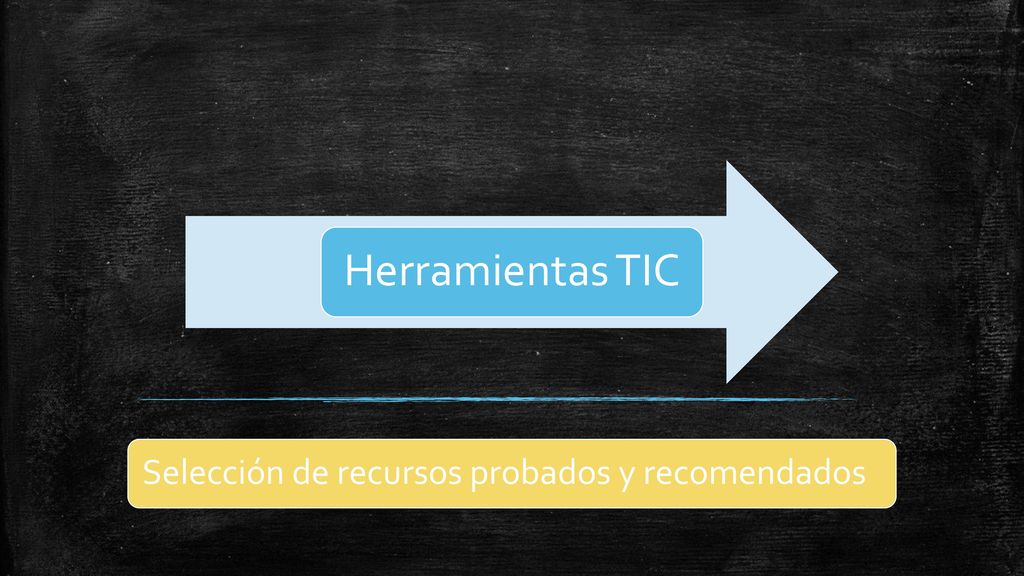 Herramientas TIC

Selección de recursos probados y recomendados